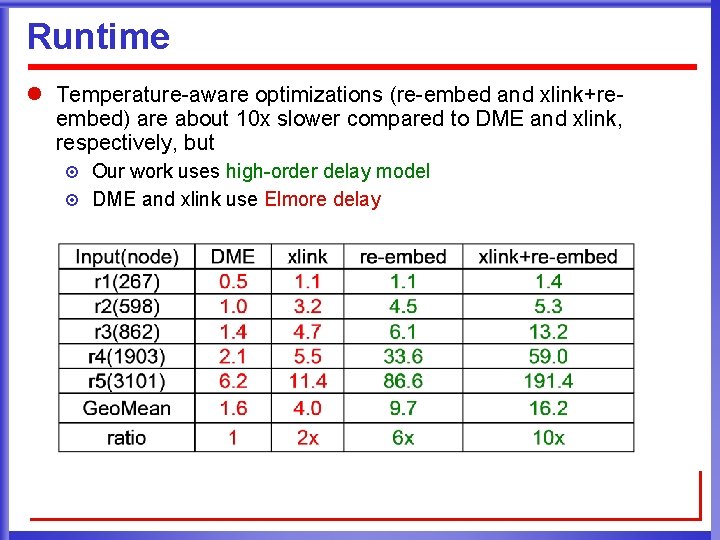 Runtime

Temperature-aware optimizations (re-embed and xlink+re-embed) are about 10x slower compared to DME and xlink, respectively, but

Our work uses high-order delay model

DME and xlink use Elmore delay

| Input(node) | DME | xlink | re-embed | xlink+re-embed |
|---|---|---|---|---|
| r1(267) | 0.5 | 1.1 | 1.1 | 1.4 |
| r2(598) | 1.0 | 3.2 | 4.5 | 5.3 |
| r3(862) | 1.4 | 4.7 | 6.1 | 13.2 |
| r4(1903) | 2.1 | 5.5 | 33.6 | 59.0 |
| r5(3101) | 6.2 | 11.4 | 86.6 | 191.4 |
| GeoMean | 1.6 | 4.0 | 9.7 | 16.2 |
| ratio | 1 | 2x | 6x | 10x |